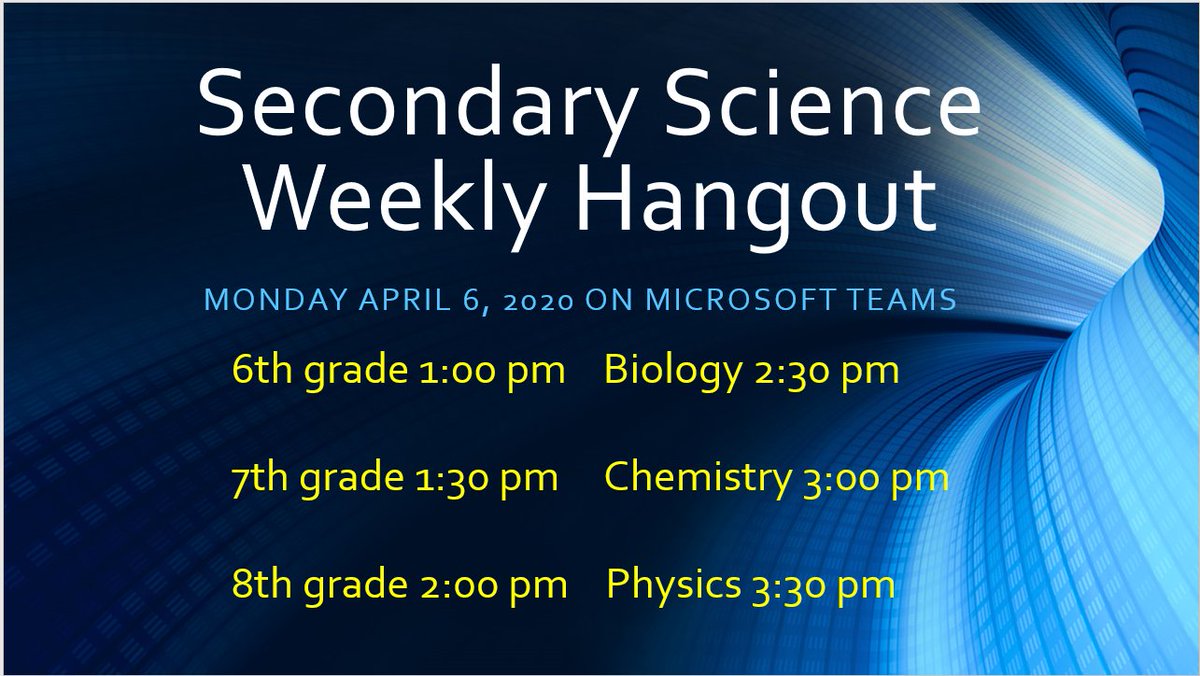 Secondary Science Weekly Hangout

MONDAY APRIL 6, 2020 ON MICROSOFT TEAMS

6th grade 1:00 pm

7th grade 1:30 pm

8th grade 2:00 pm

Biology 2:30 pm

Chemistry 3:00 pm

Physics 3:30 pm